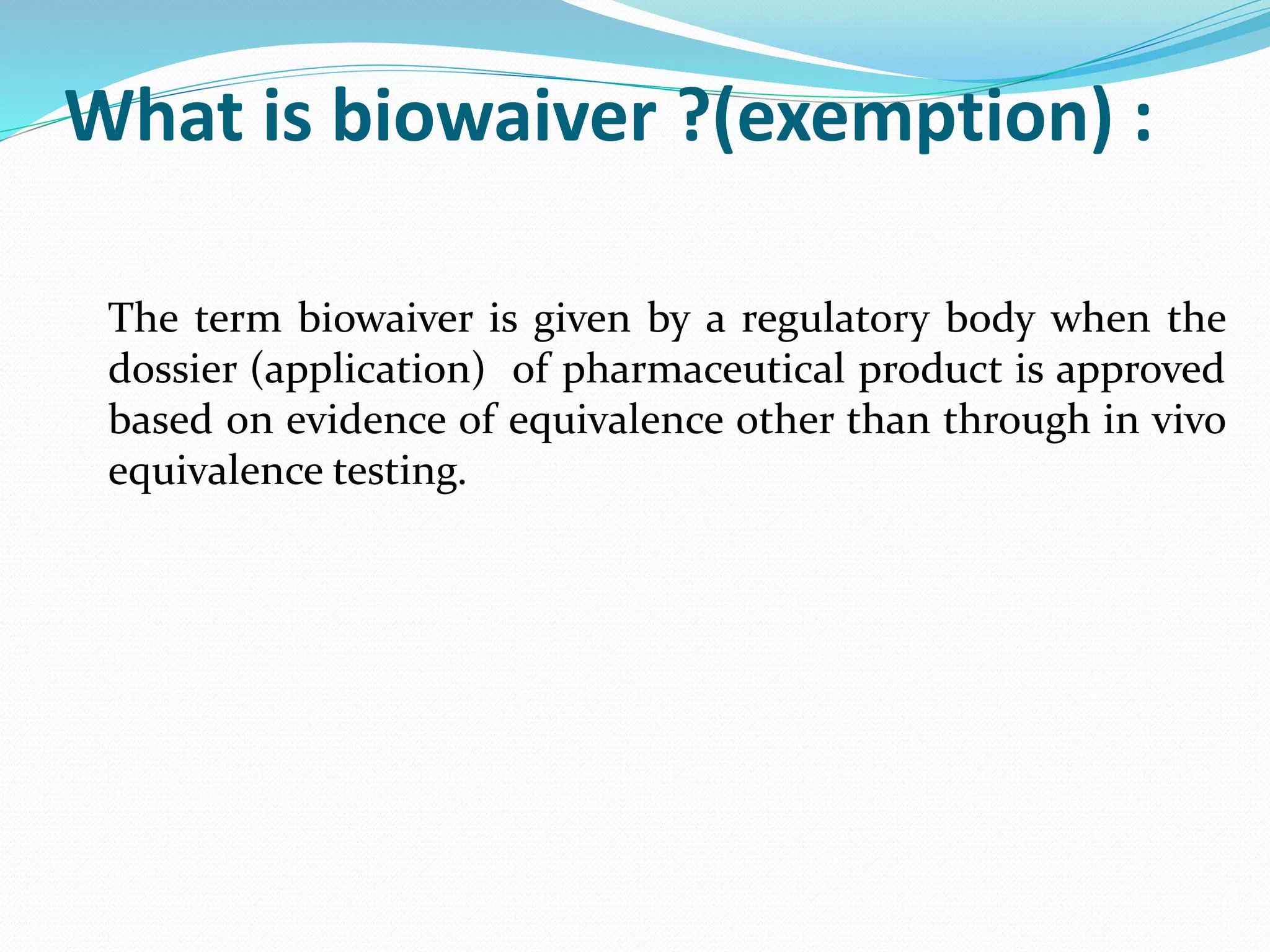 What is biowaiver ?(exemption) :

The term biowaiver is given by a regulatory body when the dossier (application)  of pharmaceutical product is approved based on evidence of equivalence other than through in vivo equivalence testing.